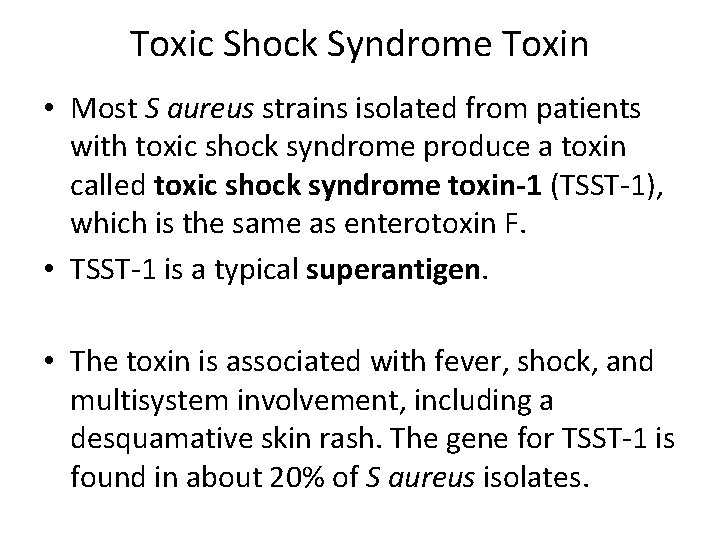 Toxic Shock Syndrome Toxin

• Most S aureus strains isolated from patients with toxic shock syndrome produce a toxin called toxic shock syndrome toxin-1 (TSST-1), which is the same as enterotoxin F.
• TSST-1 is a typical superantigen.

• The toxin is associated with fever, shock, and multisystem involvement, including a desquamative skin rash. The gene for TSST-1 is found in about 20% of S aureus isolates.